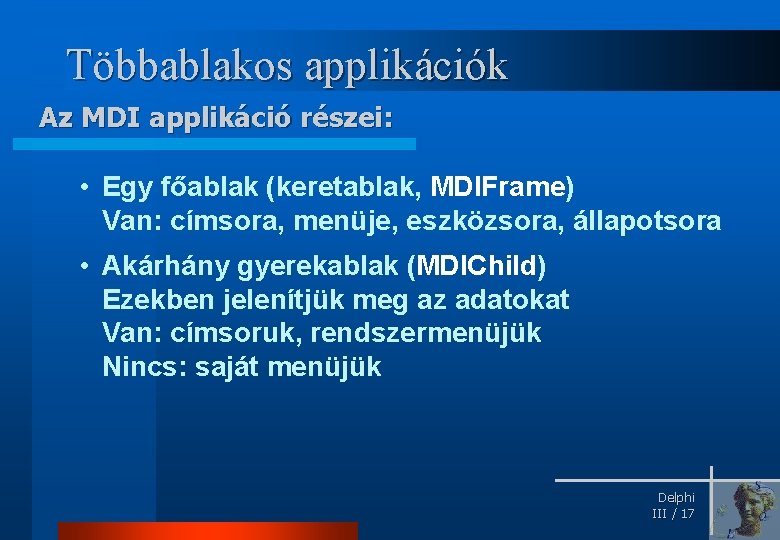 Többablakos applikációk

Az MDI applikáció részei:

• Egy főablak (keretablak, MDIFrame)
Van: címsora, menüje, eszközsora, állapotsora

• Akárhány gyerekablak (MDIChild)
Ezekben jelenítjük meg az adatokat
Van: címsoruk, rendszermenüjük
Nincs: saját menüjük

Delphi
III / 17